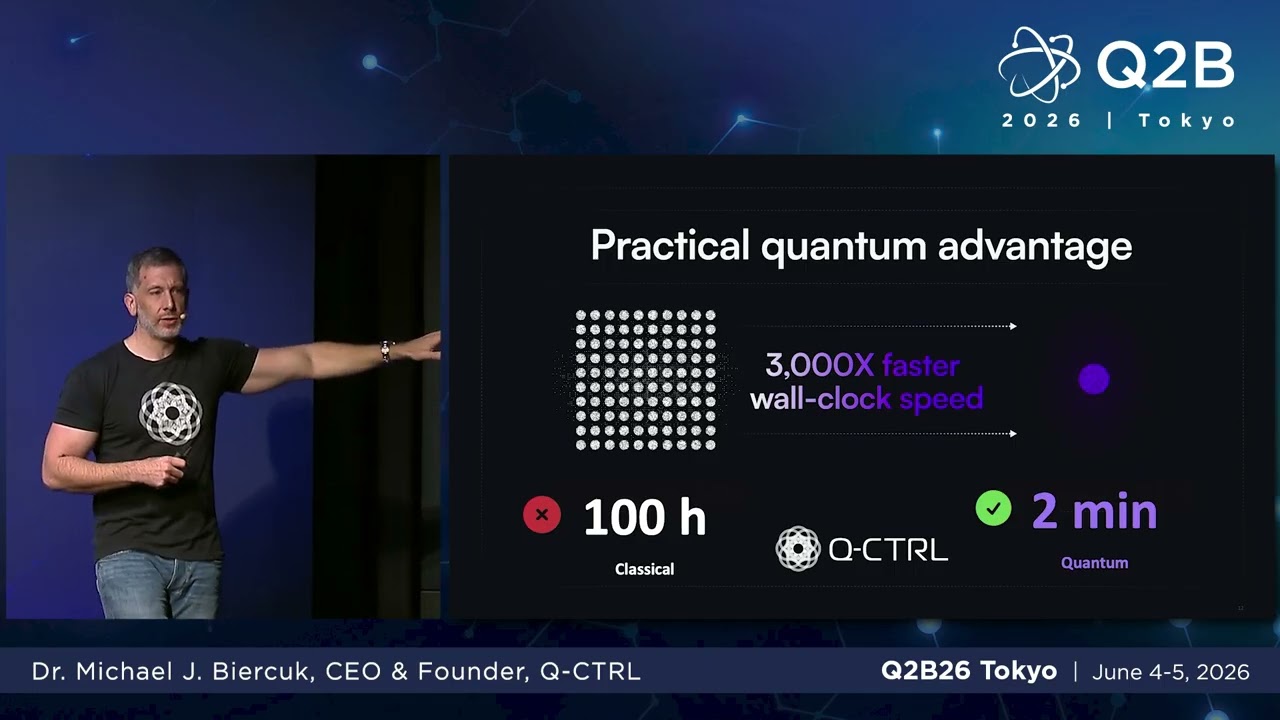 Q2B
2026 | Tokyo

Practical quantum advantage

3,000X faster wall-clock speed

100 h
Classical

Q-CTRL

2 min
Quantum

Dr. Michael J. Biercuk, CEO & Founder, Q-CTRL

Q2B26 Tokyo | June 4-5, 2026